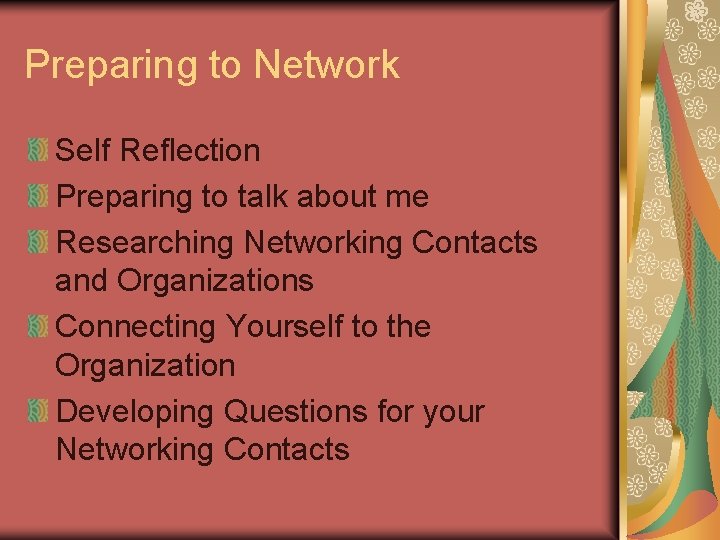 Preparing to Network

Self Reflection
Preparing to talk about me
Researching Networking Contacts and Organizations
Connecting Yourself to the Organization
Developing Questions for your Networking Contacts